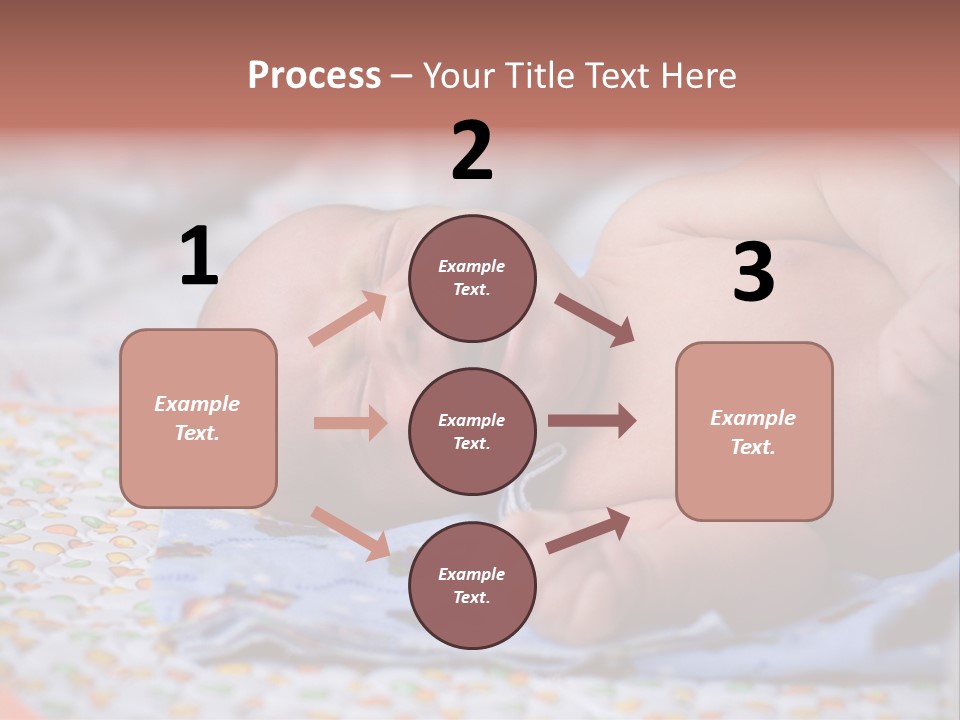 Process – Your Title Text Here

1

Example Text.

2

Example Text.

Example Text.

Example Text.

3

Example Text.